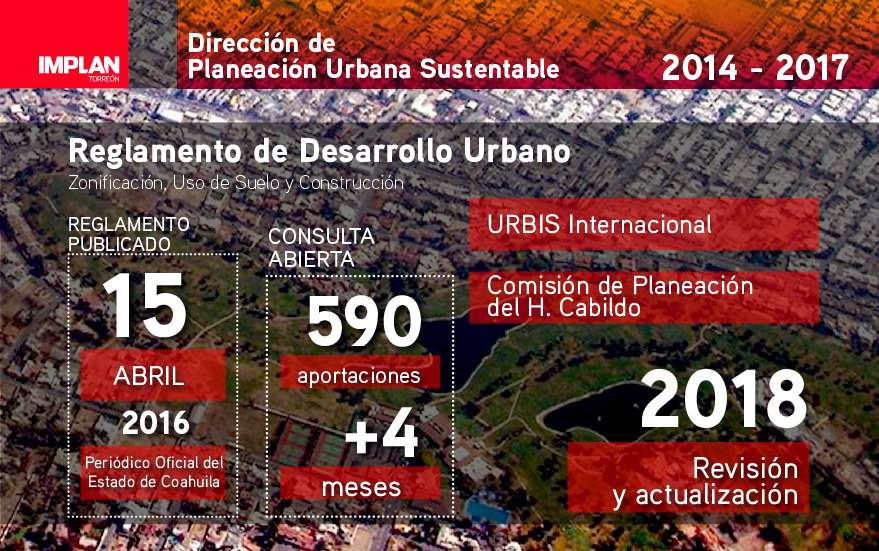 IMPLAN
TORREÓN

Dirección de
Planeación Urbana Sustentable

2014 - 2017

Reglamento de Desarrollo Urbano
Zonificación, Uso de Suelo y Construcción

REGLAMENTO PUBLICADO
15
ABRIL
2016
Periódico Oficial del Estado de Coahuila

CONSULTA ABIERTA
590
aportaciones
+4
meses

URBIS Internacional

Comisión de Planeación del H. Cabildo

2018
Revisión y actualización